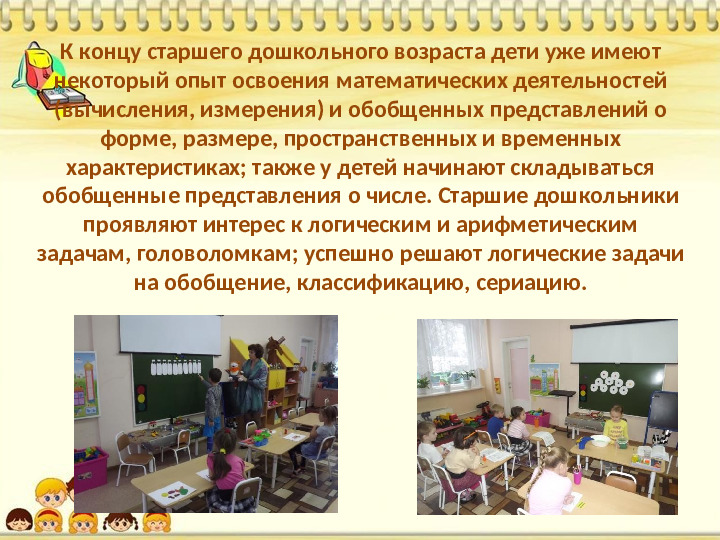 К концу старшего дошкольного возраста дети уже имеют некоторый опыт освоения математических деятельностей (вычисления, измерения) и обобщенных представлений о форме, размере, пространственных и временных характеристиках; также у детей начинают складываться обобщенные представления о числе. Старшие дошкольники проявляют интерес к логическим и арифметическим задачам, головоломкам; успешно решают логические задачи на обобщение, классификацию, сериацию.